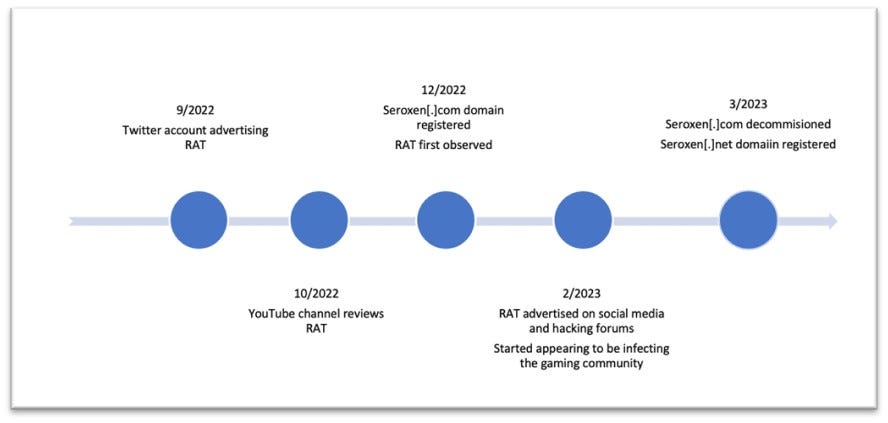 9/2022
Twitter account advertising RAT

10/2022
YouTube channel reviews RAT

12/2022
Seroxen[.]com domain registered
RAT first observed

2/2023
RAT advertised on social media and hacking forums
Started appearing to be infecting the gaming community

3/2023
Seroxen[.]com decommisioned
Seroxen[.]net domaiin registered